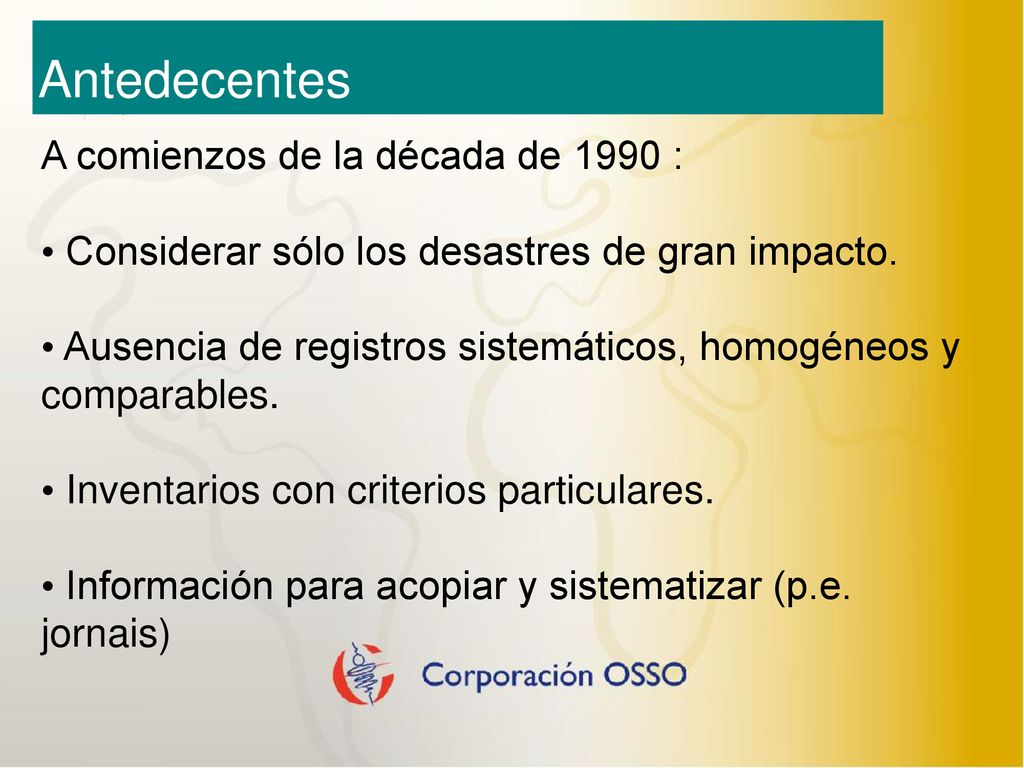 Antedecentes

A comienzos de la década de 1990 :

• Considerar sólo los desastres de gran impacto.

• Ausencia de registros sistemáticos, homogéneos y comparables.

• Inventarios con criterios particulares.

• Información para acopiar y sistematizar (p.e. jornais)

Corporación OSSO